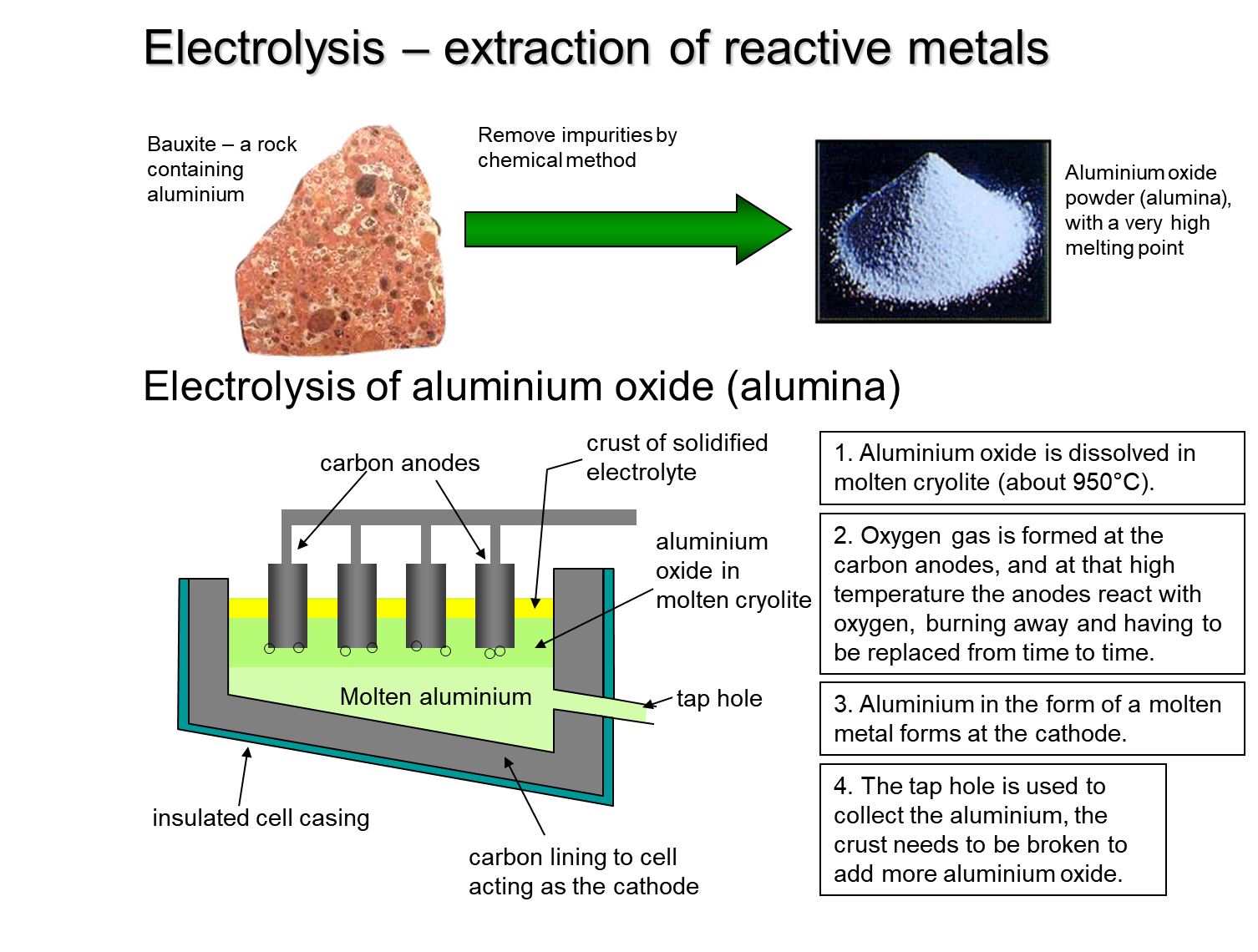 Electrolysis – extraction of reactive metals

Bauxite – a rock containing aluminium

Remove impurities by chemical method

Aluminium oxide powder (alumina), with a very high melting point

Electrolysis of aluminium oxide (alumina)

carbon anodes

crust of solidified electrolyte

aluminium oxide in molten cryolite

Molten aluminium

tap hole

insulated cell casing

carbon lining to cell acting as the cathode

1. Aluminium oxide is dissolved in molten cryolite (about 950°C).

2. Oxygen gas is formed at the carbon anodes, and at that high temperature the anodes react with oxygen, burning away and having to be replaced from time to time.

3. Aluminium in the form of a molten metal forms at the cathode.

4. The tap hole is used to collect the aluminium, the crust needs to be broken to add more aluminium oxide.